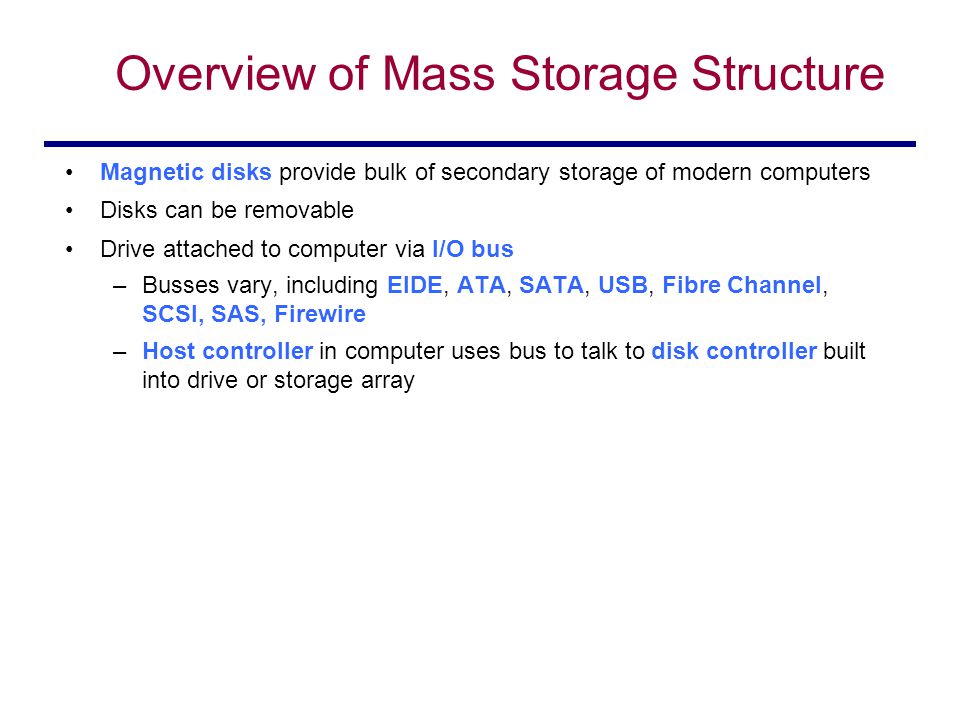 Overview of Mass Storage Structure

• Magnetic disks provide bulk of secondary storage of modern computers
• Disks can be removable
• Drive attached to computer via I/O bus
– Busses vary, including EIDE, ATA, SATA, USB, Fibre Channel, SCSI, SAS, Firewire
– Host controller in computer uses bus to talk to disk controller built into drive or storage array